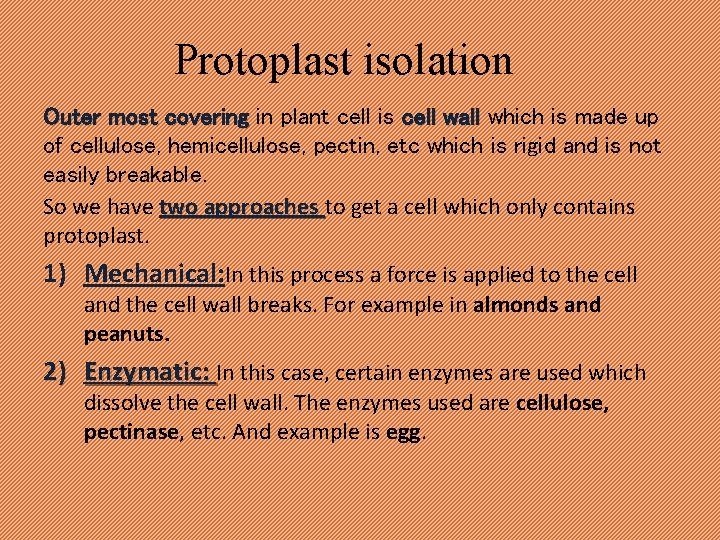 Protoplast isolation

Outer most covering in plant cell is cell wall which is made up of cellulose, hemicellulose, pectin, etc which is rigid and is not easily breakable.

So we have two approaches to get a cell which only contains protoplast.

1) Mechanical:In this process a force is applied to the cell and the cell wall breaks. For example in almonds and peanuts.

2) Enzymatic: In this case, certain enzymes are used which dissolve the cell wall. The enzymes used are cellulose, pectinase, etc. And example is egg.